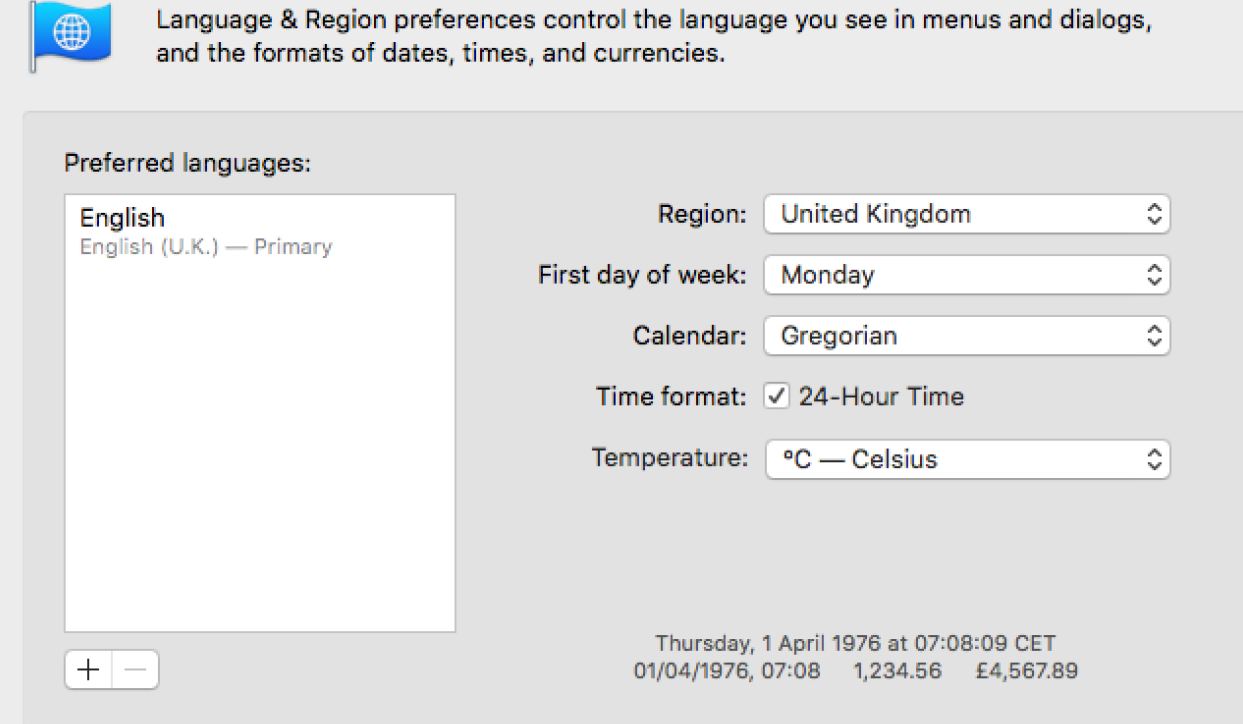 Language & Region preferences control the language you see in menus and dialogs, and the formats of dates, times, and currencies.

Preferred languages:

English
English (U.K.) — Primary

+ −

Region: United Kingdom

First day of week: Monday

Calendar: Gregorian

Time format: ✓ 24-Hour Time

Temperature: °C — Celsius

Thursday, 1 April 1976 at 07:08:09 CET
01/04/1976, 07:08 1,234.56 £4,567.89